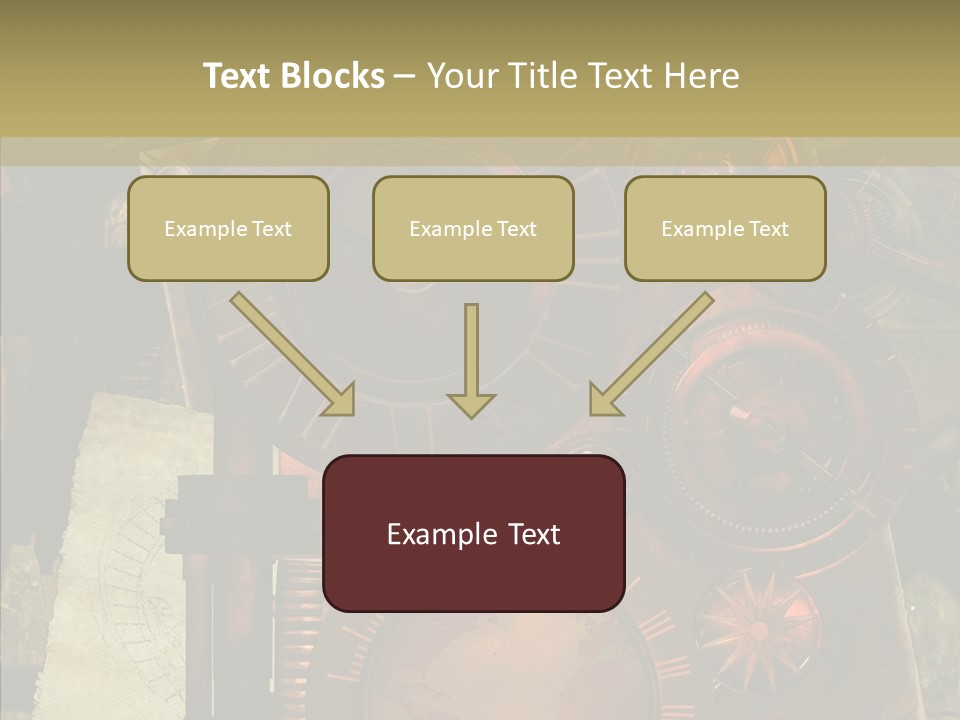 Text Blocks – Your Title Text Here

Example Text

Example Text

Example Text

Example Text